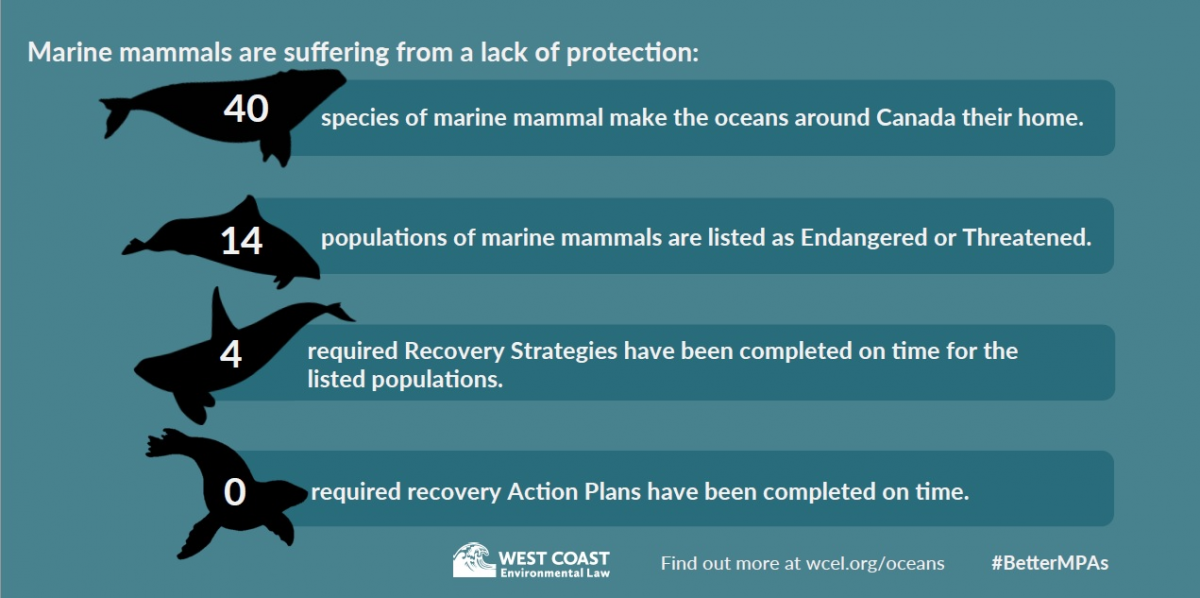 Marine mammals are suffering from a lack of protection:

40 species of marine mammal make the oceans around Canada their home.

14 populations of marine mammals are listed as Endangered or Threatened.

4 required Recovery Strategies have been completed on time for the listed populations.

0 required recovery Action Plans have been completed on time.

WEST COAST Environmental Law

Find out more at wcel.org/oceans

#BetterMPAs